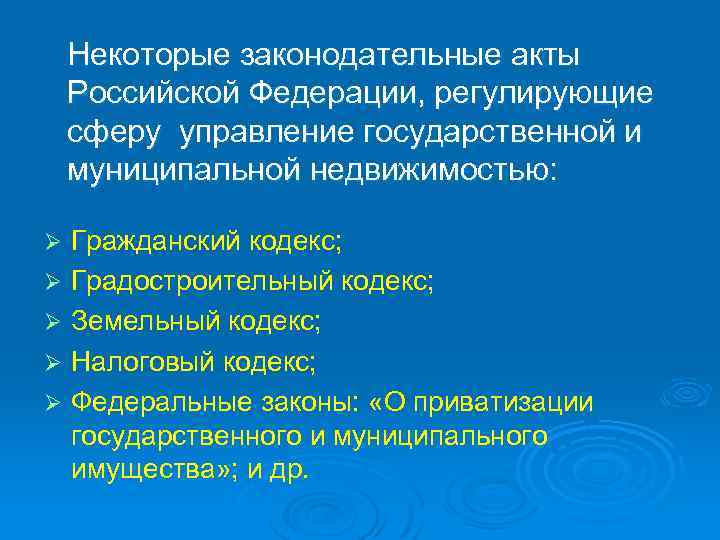 Некоторые законодательные акты Российской Федерации, регулирующие сферу  управление государственной и муниципальной недвижимостью:

➢ Гражданский кодекс;
➢ Градостроительный кодекс;
➢ Земельный кодекс;
➢ Налоговый кодекс;
➢ Федеральные законы: «О приватизации государственного и муниципального имущества»; и др.